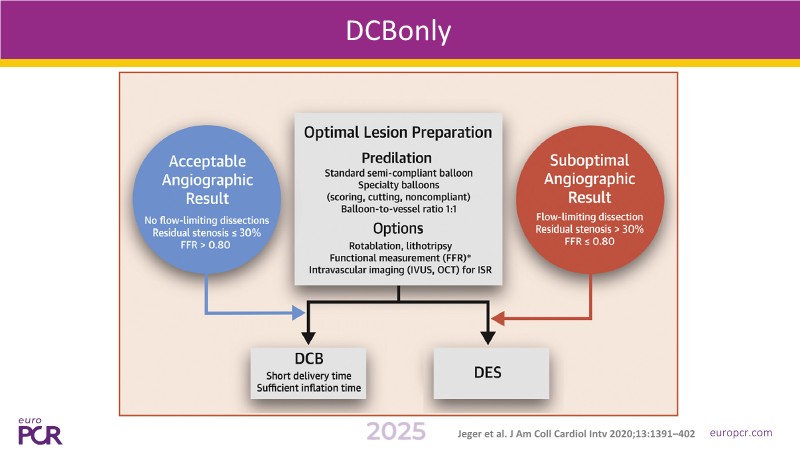 DCBonly

Acceptable Angiographic Result
No flow-limiting dissections
Residual stenosis ≤ 30%
FFR > 0.80

Optimal Lesion Preparation

Predilation
Standard semi-compliant balloon
Specialty balloons
(scoring, cutting, noncompliant)
Balloon-to-vessel ratio 1:1

Options
Rotablation, lithotripsy
Functional measurement (FFR)*
Intravascular imaging (IVUS, OCT) for ISR

Suboptimal Angiographic Result
Flow-limiting dissection
Residual stenosis > 30%
FFR ≤ 0.80

DCB
Short delivery time
Sufficient inflation time

DES

euro PCR

2025

Jeger et al. J Am Coll Cardiol Intv 2020;13:1391–402

europcr.com